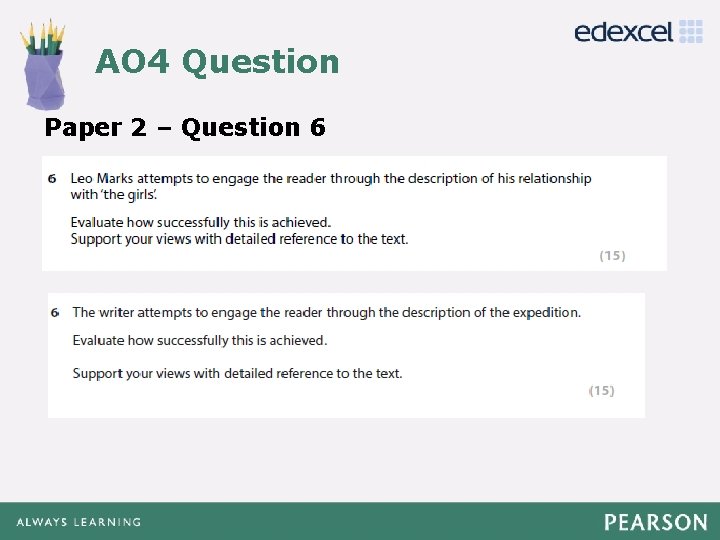 edexcel

AO4 Question

Paper 2 – Question 6

6 Leo Marks attempts to engage the reader through the description of his relationship with 'the girls'.

Evaluate how successfully this is achieved.
Support your views with detailed reference to the text.

(15)

6 The writer attempts to engage the reader through the description of the expedition.

Evaluate how successfully this is achieved.

Support your views with detailed reference to the text.

(15)

ALWAYS LEARNING

PEARSON